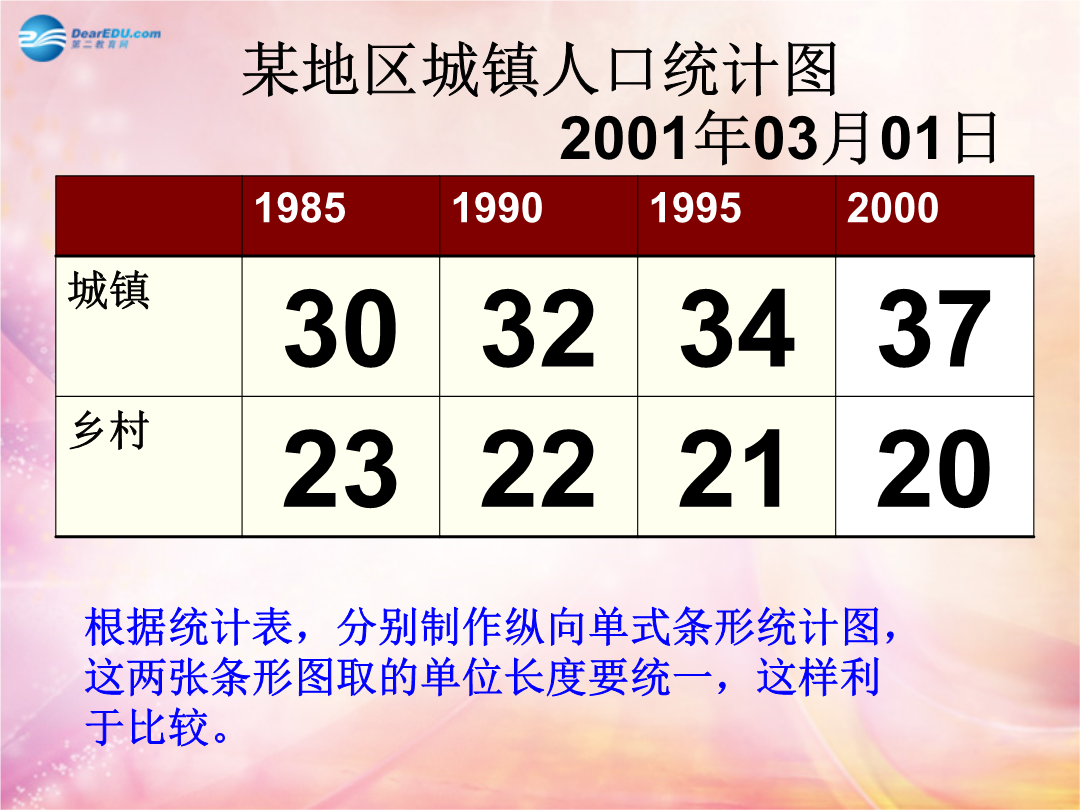 DearEDU.com
第二教育网

某地区城镇人口统计图

2001年03月01日

| | 1985 | 1990 | 1995 | 2000 |
|---|---|---|---|---|
| 城镇 | 30 | 32 | 34 | 37 |
| 乡村 | 23 | 22 | 21 | 20 |

根据统计表，分别制作纵向单式条形统计图，这两张条形图取的单位长度要统一，这样利于比较。